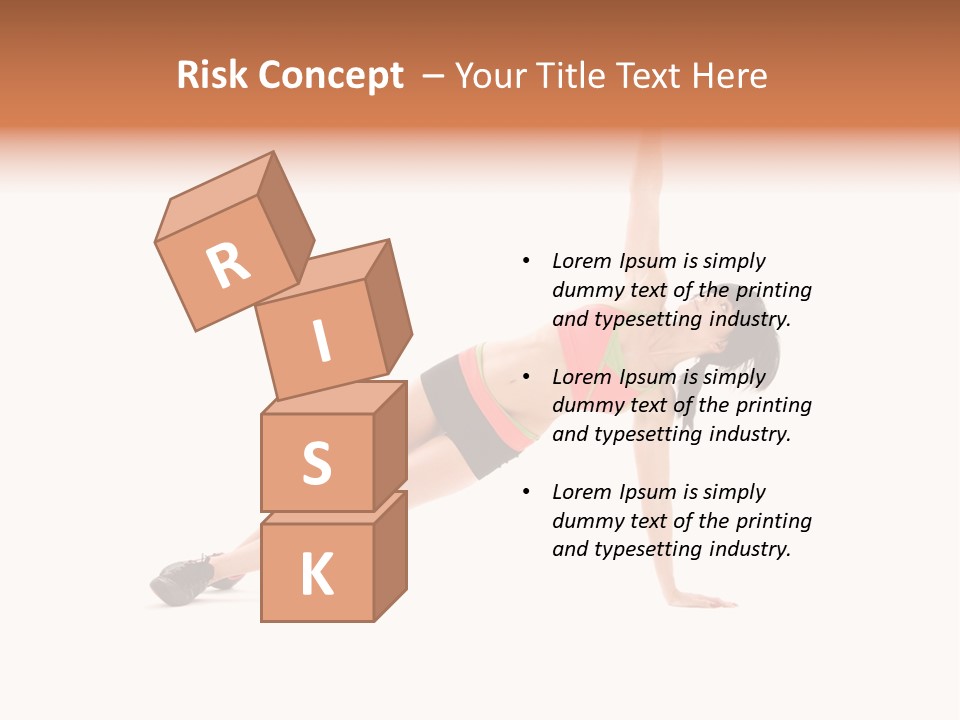 Risk Concept – Your Title Text Here

R

I

S

K

• Lorem Ipsum is simply dummy text of the printing and typesetting industry.

• Lorem Ipsum is simply dummy text of the printing and typesetting industry.

• Lorem Ipsum is simply dummy text of the printing and typesetting industry.